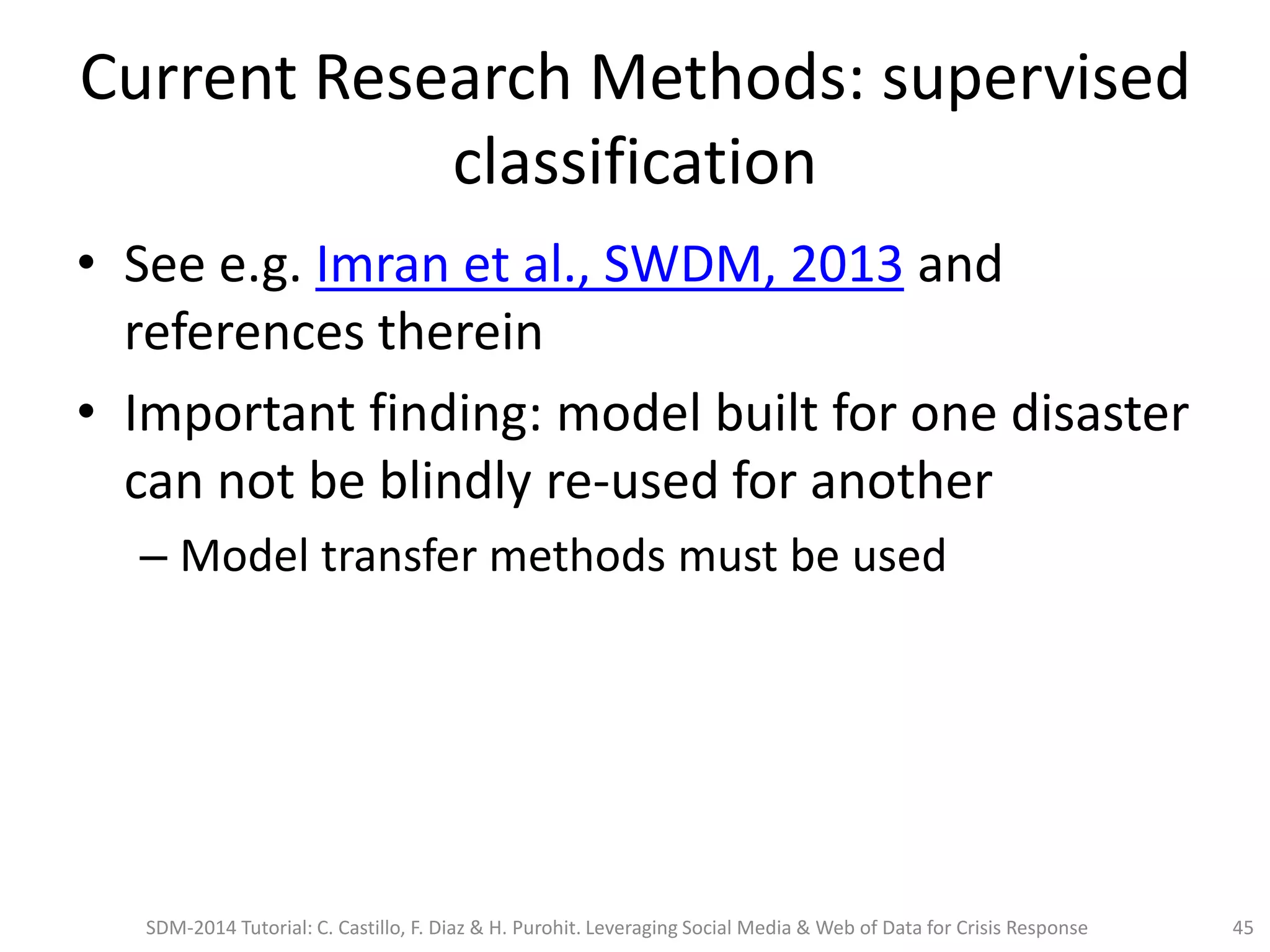 Current Research Methods: supervised classification

• See e.g. Imran et al., SWDM, 2013 and references therein

• Important finding: model built for one disaster can not be blindly re-used for another

– Model transfer methods must be used

SDM-2014 Tutorial: C. Castillo, F. Diaz & H. Purohit. Leveraging Social Media & Web of Data for Crisis Response

45